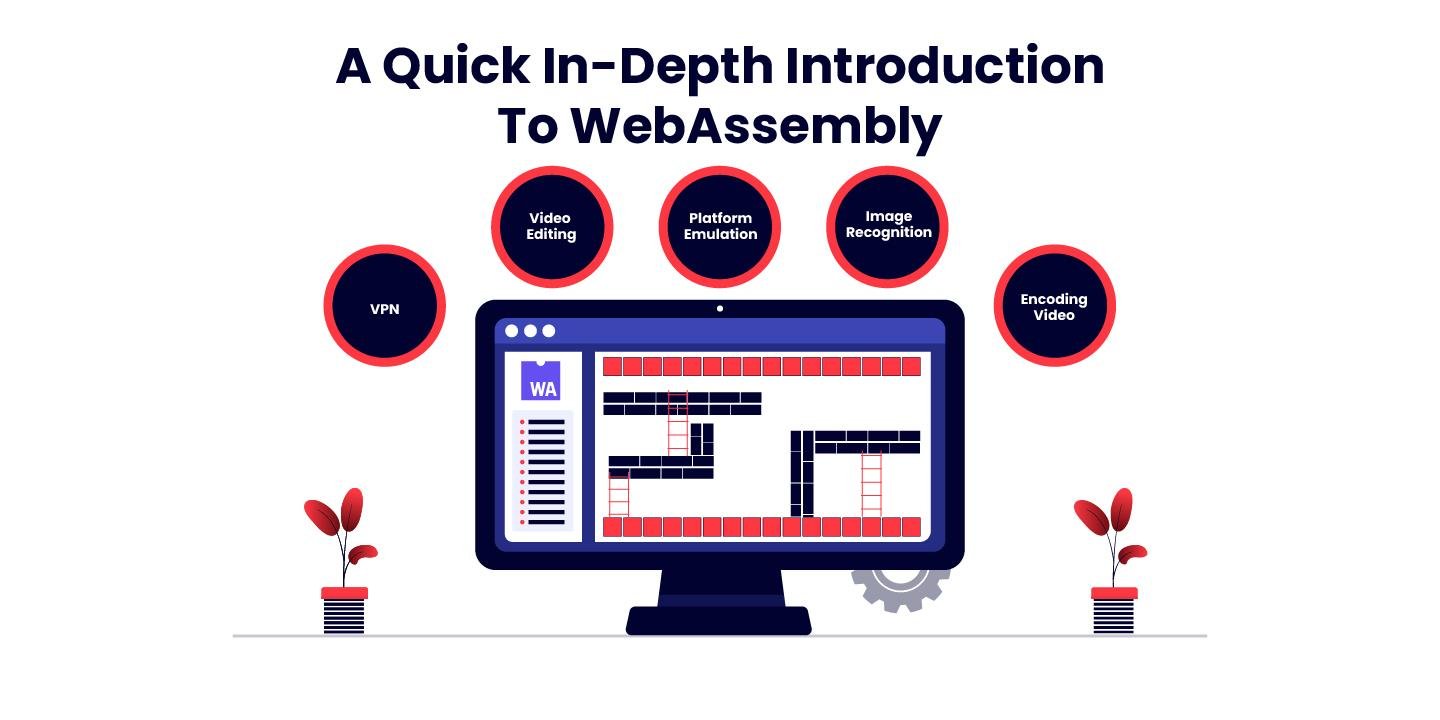 A Quick In-Depth Introduction To WebAssembly

VPN

Video Editing

Platform Emulation

Image Recognition

Encoding Video

WA